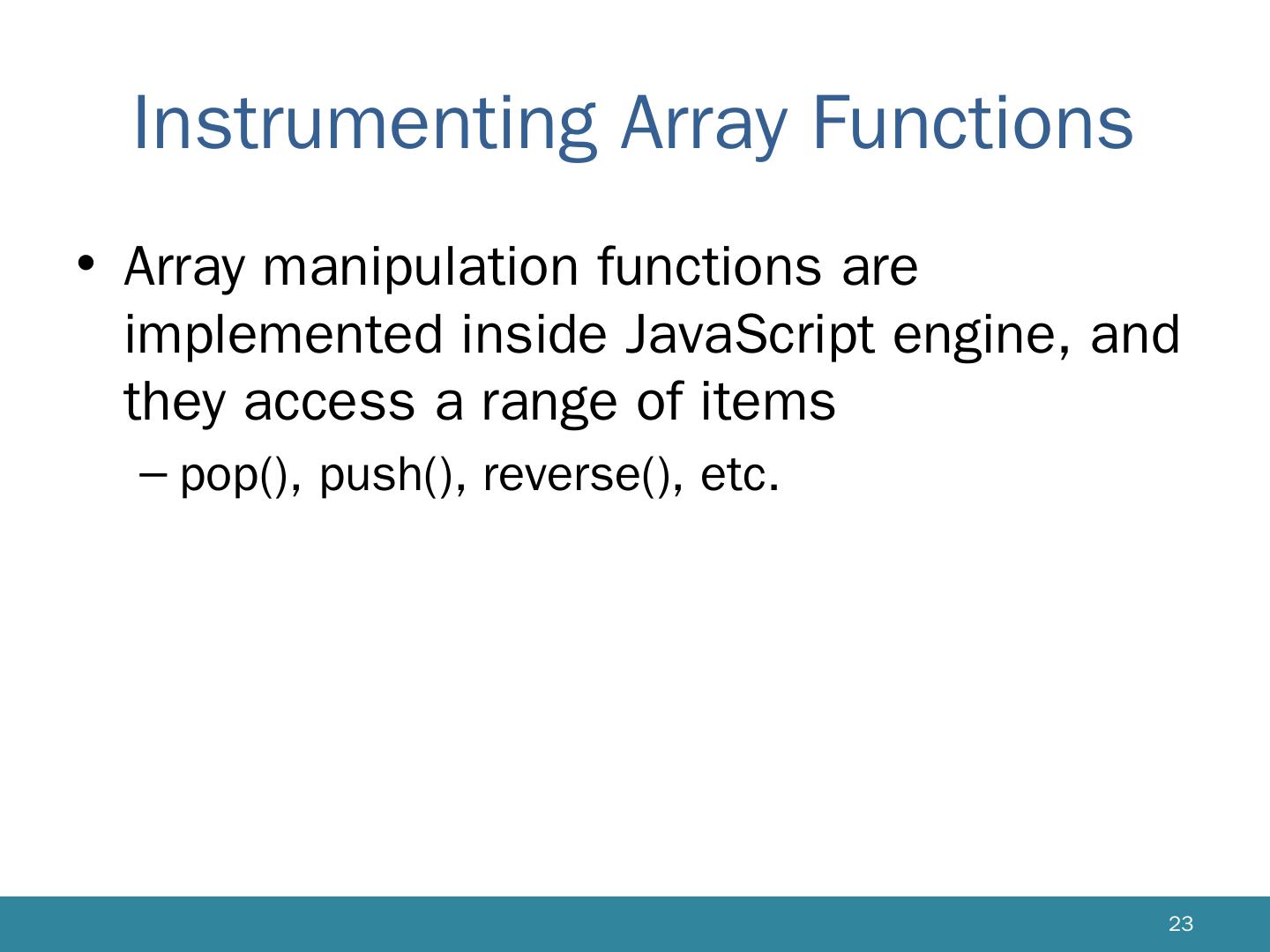 Instrumenting Array Functions

• Array manipulation functions are implemented inside JavaScript engine, and they access a range of items

– pop(), push(), reverse(), etc.

23